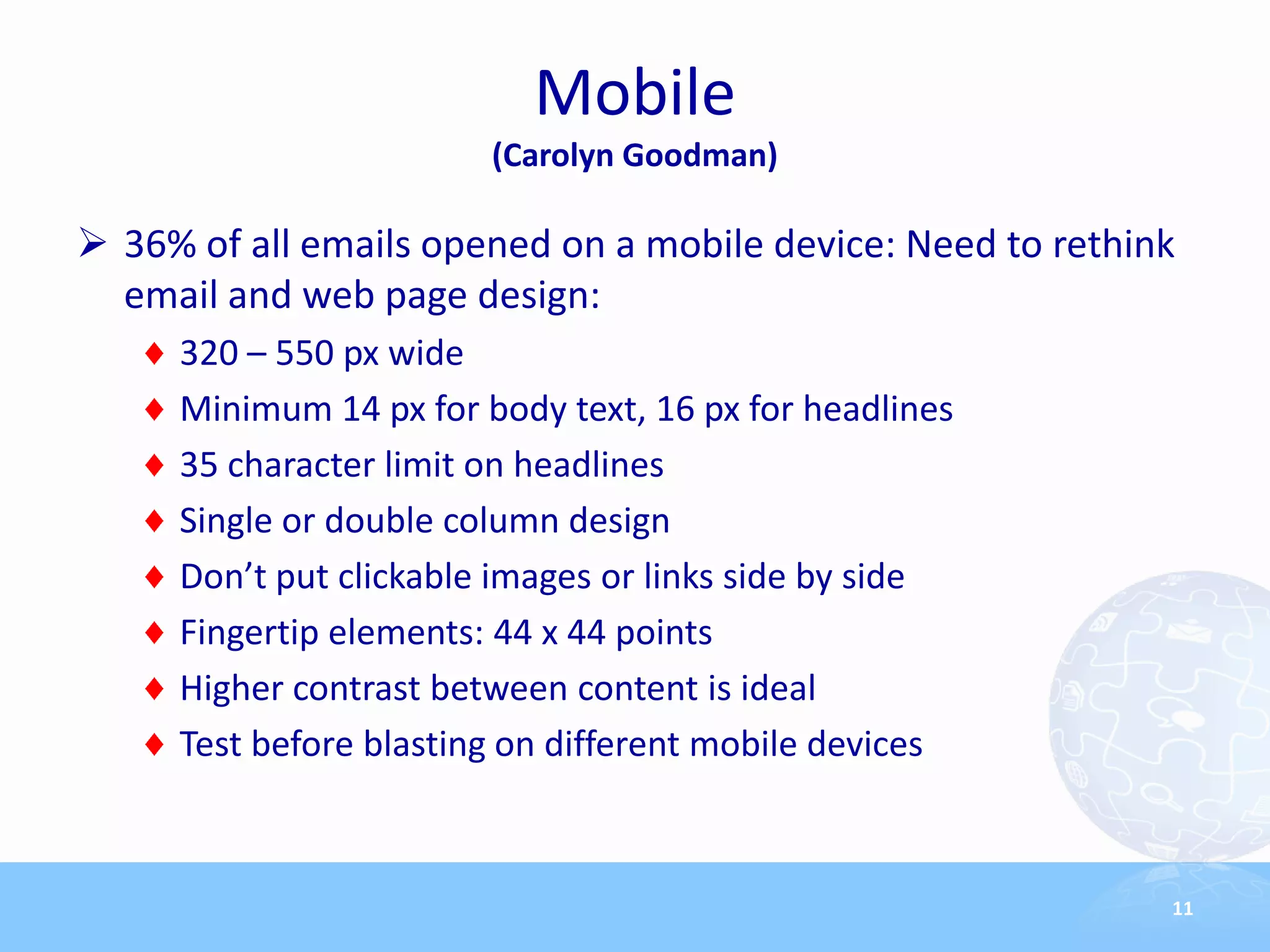 Mobile
(Carolyn Goodman)

➢ 36% of all emails opened on a mobile device: Need to rethink email and web page design:
♦ 320 – 550 px wide
♦ Minimum 14 px for body text, 16 px for headlines
♦ 35 character limit on headlines
♦ Single or double column design
♦ Don’t put clickable images or links side by side
♦ Fingertip elements: 44 x 44 points
♦ Higher contrast between content is ideal
♦ Test before blasting on different mobile devices

11